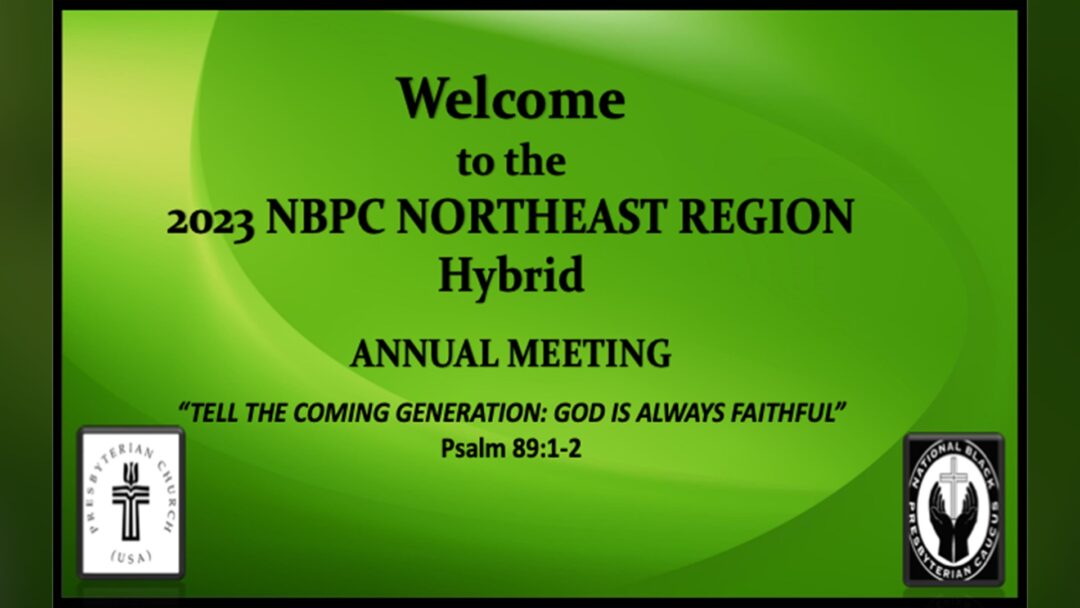 Welcome
to the
2023 NBPC NORTHEAST REGION
Hybrid

ANNUAL MEETING

"TELL THE COMING GENERATION: GOD IS ALWAYS FAITHFUL"
Psalm 89:1-2

PRESBYTERIAN CHURCH (USA)

NATIONAL BLACK PRESBYTERIAN CAUCUS